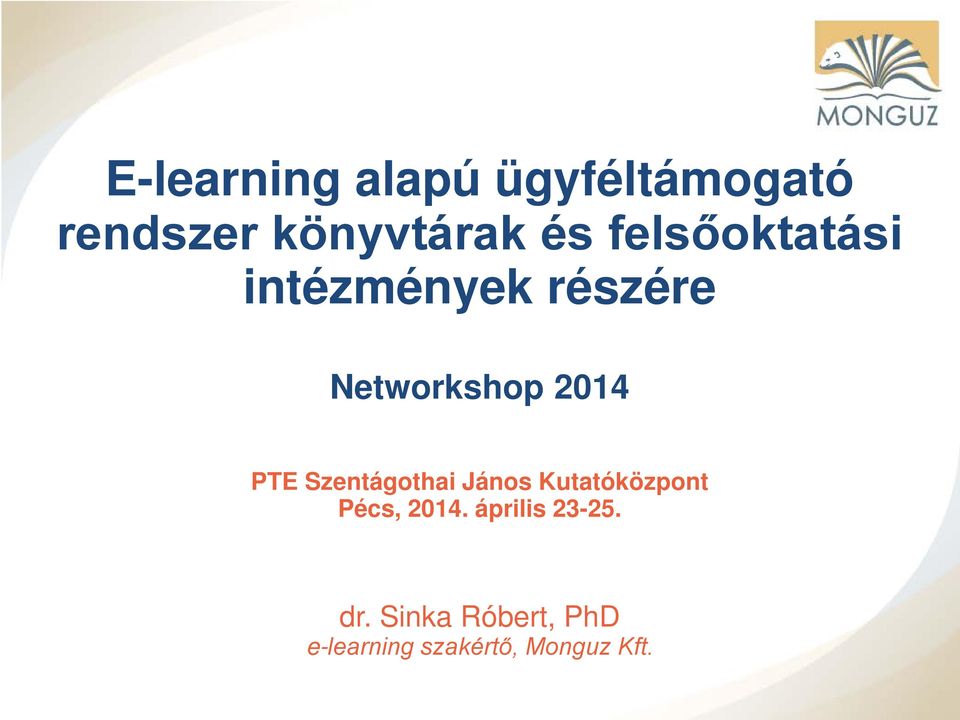 MONGUZ

E-learning alapú ügyféltámogató rendszer könyvtárak és felsőoktatási intézmények részére

Networkshop 2014

PTE Szentágothai János Kutatóközpont
Pécs, 2014. április 23-25.

dr. Sinka Róbert, PhD
e-learning szakértő, Monguz Kft.